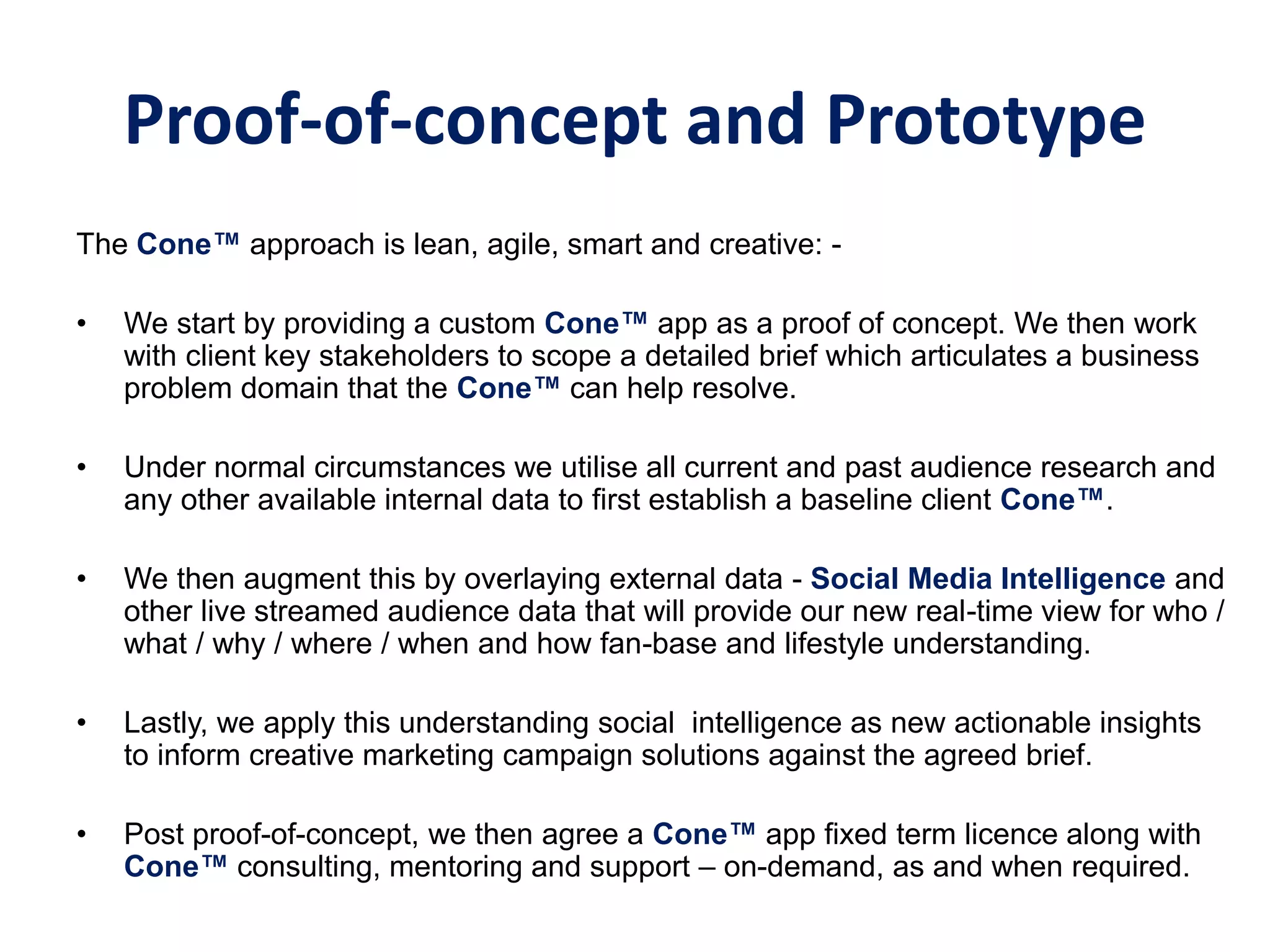 Proof-of-concept and Prototype

The Cone™ approach is lean, agile, smart and creative: -

• We start by providing a custom Cone™ app as a proof of concept. We then work with client key stakeholders to scope a detailed brief which articulates a business problem domain that the Cone™ can help resolve.

• Under normal circumstances we utilise all current and past audience research and any other available internal data to first establish a baseline client Cone™.

• We then augment this by overlaying external data - Social Media Intelligence and other live streamed audience data that will provide our new real-time view for who / what / why / where / when and how fan-base and lifestyle understanding.

• Lastly, we apply this understanding social intelligence as new actionable insights to inform creative marketing campaign solutions against the agreed brief.

• Post proof-of-concept, we then agree a Cone™ app fixed term licence along with Cone™ consulting, mentoring and support – on-demand, as and when required.